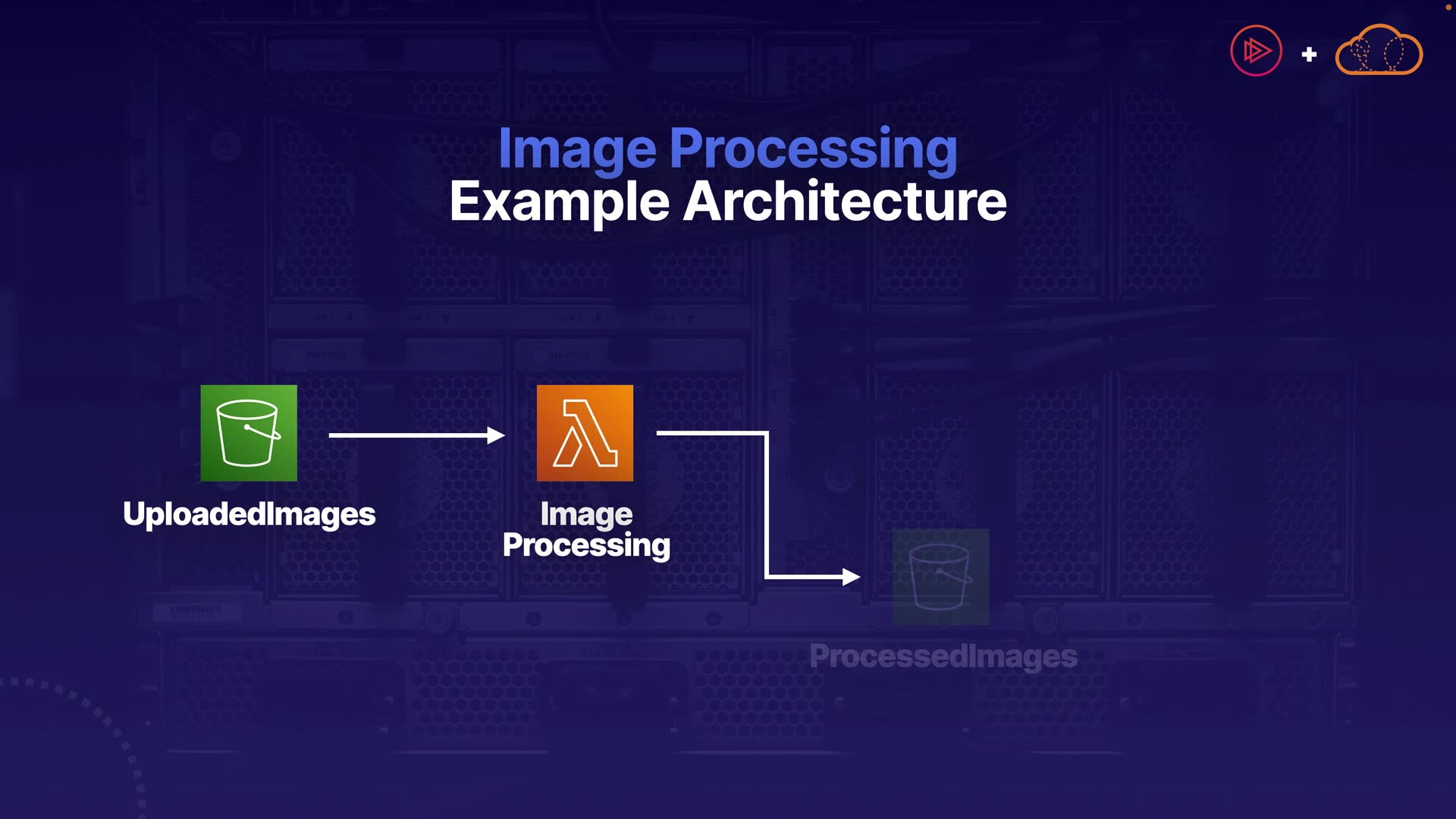 Image Processing
Example Architecture

UploadedImages

Image Processing

ProcessedImages